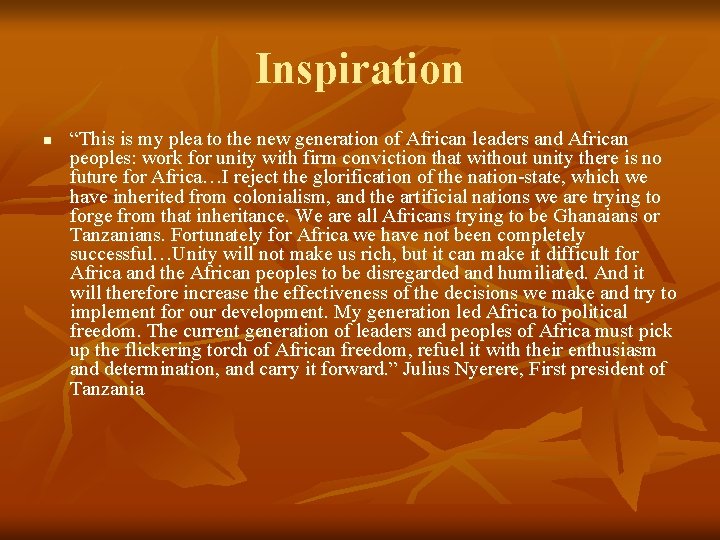 Inspiration

▪ “This is my plea to the new generation of African leaders and African peoples: work for unity with firm conviction that without unity there is no future for Africa…I reject the glorification of the nation-state, which we have inherited from colonialism, and the artificial nations we are trying to forge from that inheritance. We are all Africans trying to be Ghanaians or Tanzanians. Fortunately for Africa we have not been completely successful…Unity will not make us rich, but it can make it difficult for Africa and the African peoples to be disregarded and humiliated. And it will therefore increase the effectiveness of the decisions we make and try to implement for our development. My generation led Africa to political freedom. The current generation of leaders and peoples of Africa must pick up the flickering torch of African freedom, refuel it with their enthusiasm and determination, and carry it forward.” Julius Nyerere, First president of Tanzania